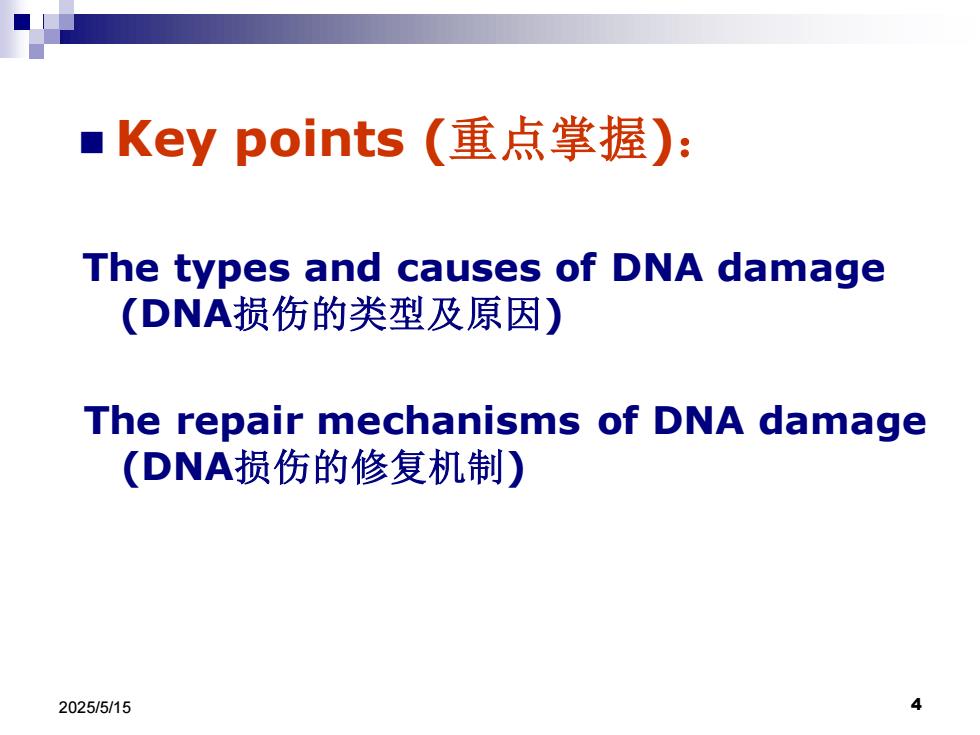 Key points (重点掌握)：

The types and causes of DNA damage (DNA损伤的类型及原因)

The repair mechanisms of DNA damage (DNA损伤的修复机制)

2025/5/15

4